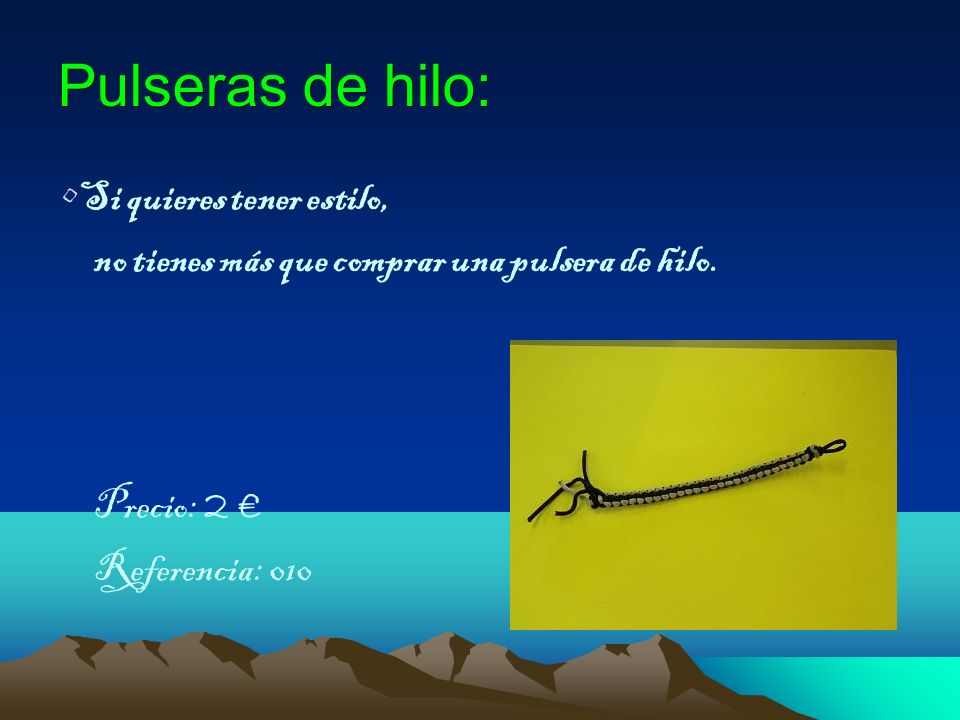 Pulseras de hilo:

Si quieres tener estilo,
no tienes más que comprar una pulsera de hilo.

Precio: 2 €

Referencia: 010